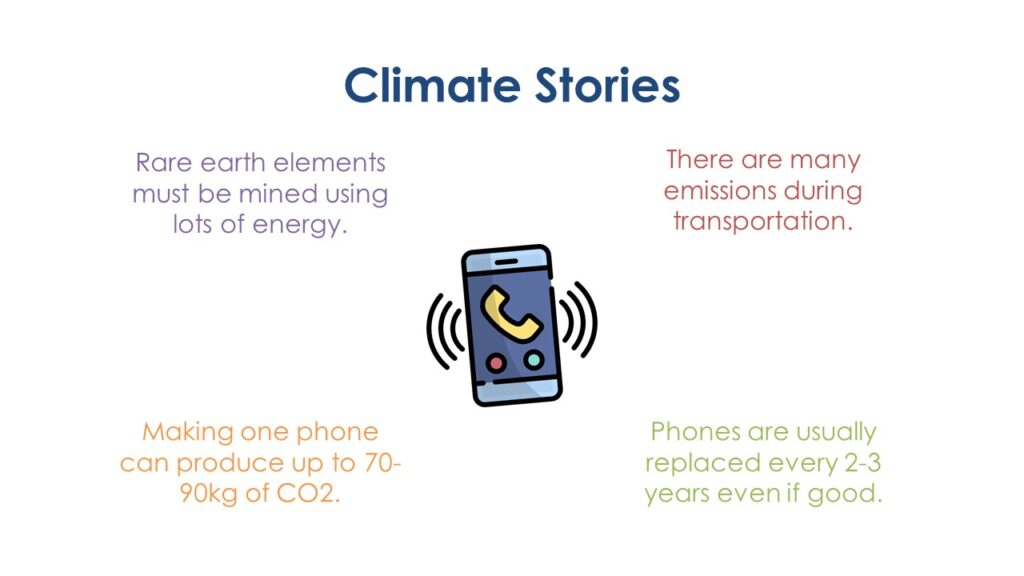 Climate Stories

Rare earth elements must be mined using lots of energy.

There are many emissions during transportation.

Making one phone can produce up to 70-90kg of CO2.

Phones are usually replaced every 2-3 years even if good.